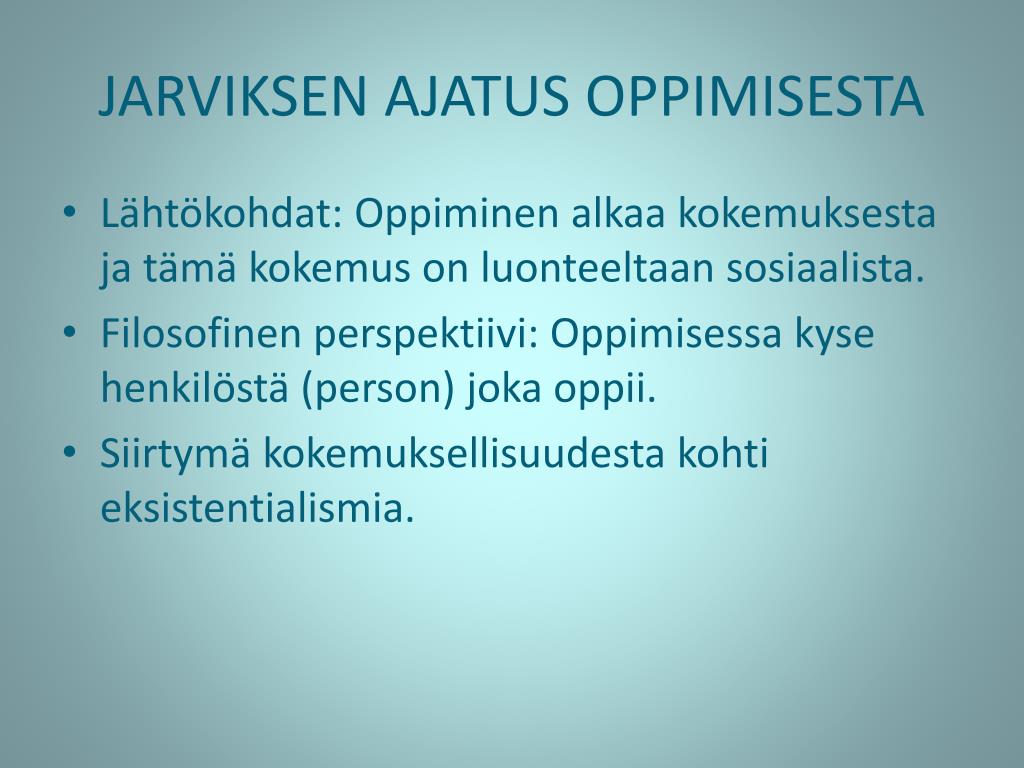 JARVIKSEN AJATUS OPPIMISESTA

• Lähtökohdat: Oppiminen alkaa kokemuksesta ja tämä kokemus on luonteeltaan sosiaalista.
• Filosofinen perspektiivi: Oppimisessa kyse henkilöstä (person) joka oppii.
• Siirtymä kokemuksellisuudesta kohti eksistentialismia.